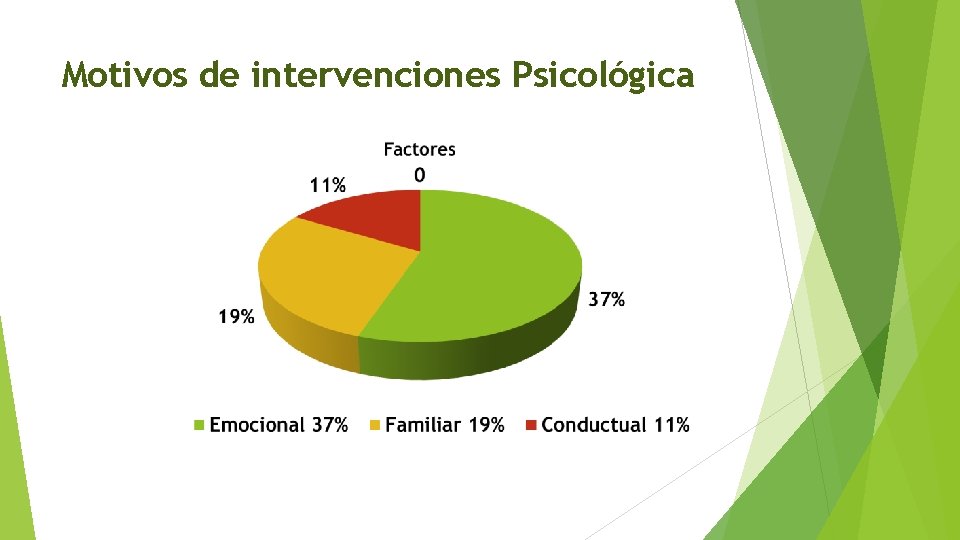 Motivos de intervenciones Psicológica

Factores
0

11%

37%

19%

Emocional 37%   Familiar 19%   Conductual 11%